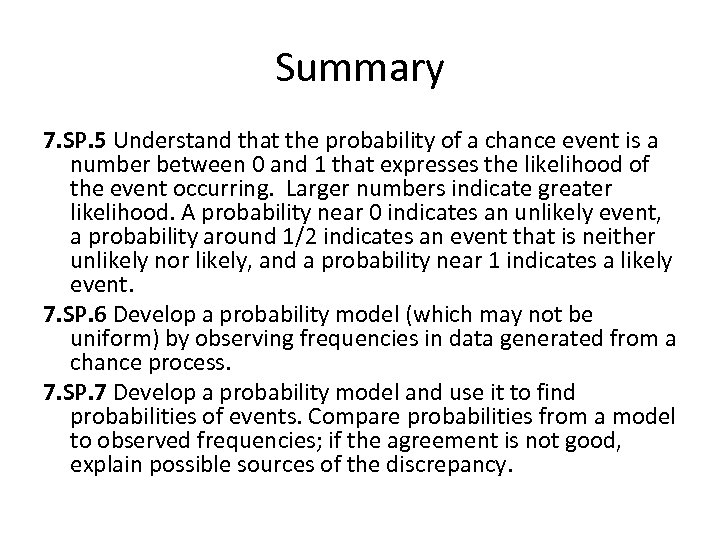 Summary

7.SP.5 Understand that the probability of a chance event is a number between 0 and 1 that expresses the likelihood of the event occurring. Larger numbers indicate greater likelihood. A probability near 0 indicates an unlikely event, a probability around 1/2 indicates an event that is neither unlikely nor likely, and a probability near 1 indicates a likely event.

7.SP.6 Develop a probability model (which may not be uniform) by observing frequencies in data generated from a chance process.

7.SP.7 Develop a probability model and use it to find probabilities of events. Compare probabilities from a model to observed frequencies; if the agreement is not good, explain possible sources of the discrepancy.